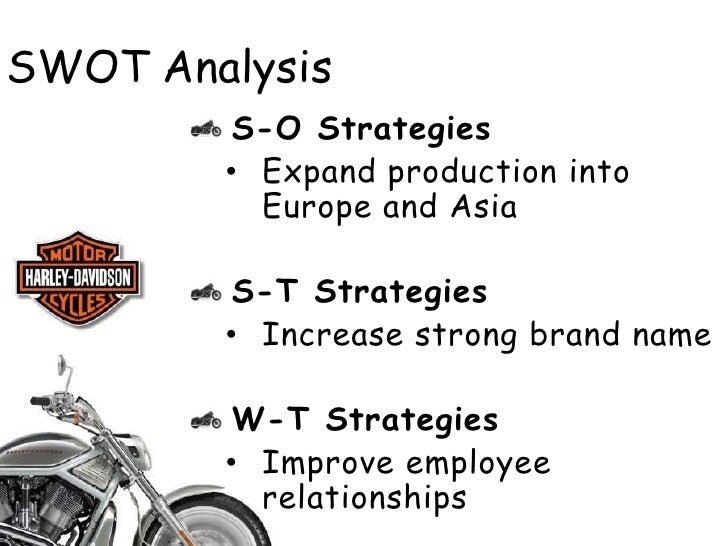 SWOT Analysis

S-O Strategies
• Expand production into Europe and Asia

MOTOR
HARLEY-DAVIDSON
CYCLES

S-T Strategies
• Increase strong brand name

W-T Strategies
• Improve employee relationships